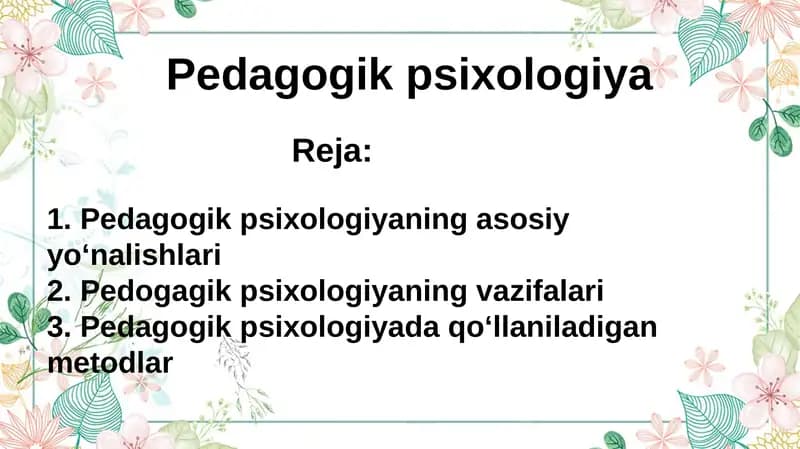 Pedagogik psixologiya

Reja:

1. Pedagogik psixologiyaning asosiy yo‘nalishlari
2. Pedogagik psixologiyaning vazifalari
3. Pedagogik psixologiyada qo‘llaniladigan metodlar